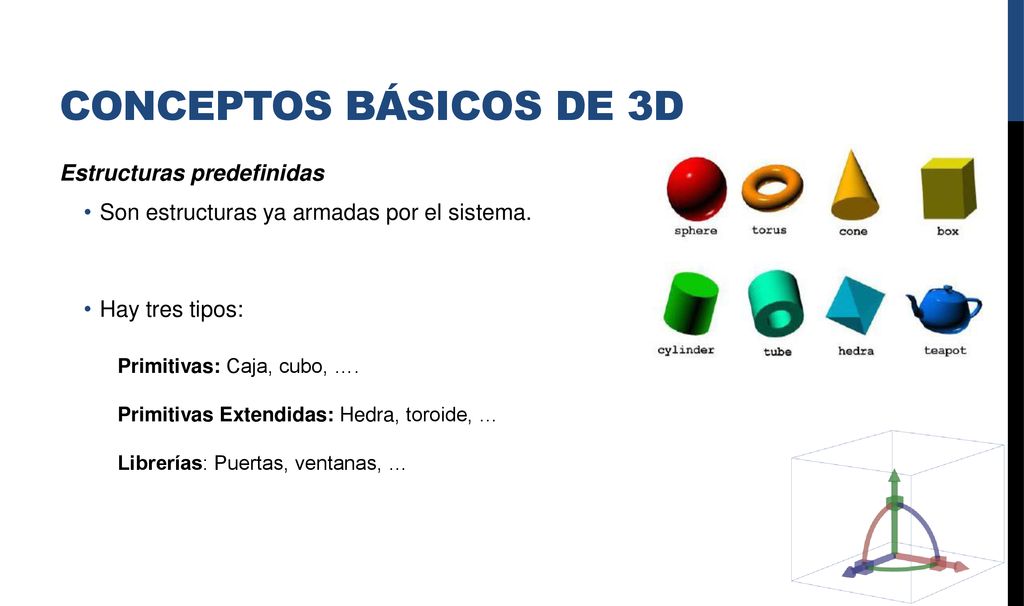 CONCEPTOS BÁSICOS DE 3D

Estructuras predefinidas

• Son estructuras ya armadas por el sistema.

• Hay tres tipos:

Primitivas: Caja, cubo, ….

Primitivas Extendidas: Hedra, toroide, …

Librerías: Puertas, ventanas, …

sphere torus cone box

cylinder tube hedra teapot